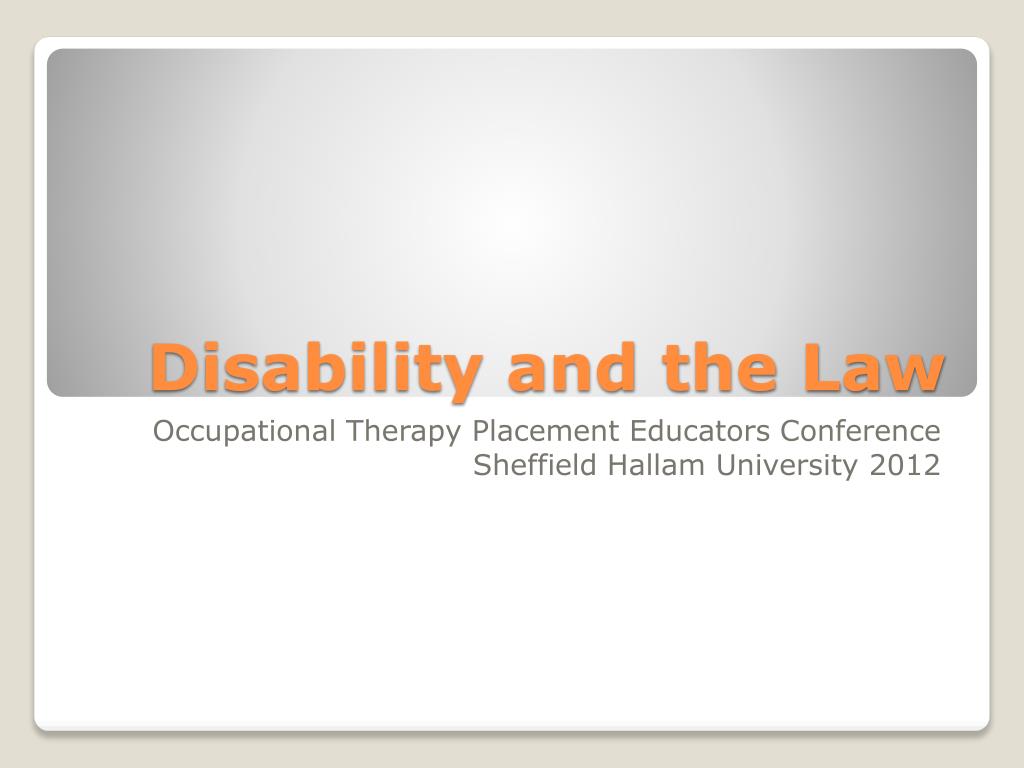 Disability and the Law

Occupational Therapy Placement Educators Conference
Sheffield Hallam University 2012